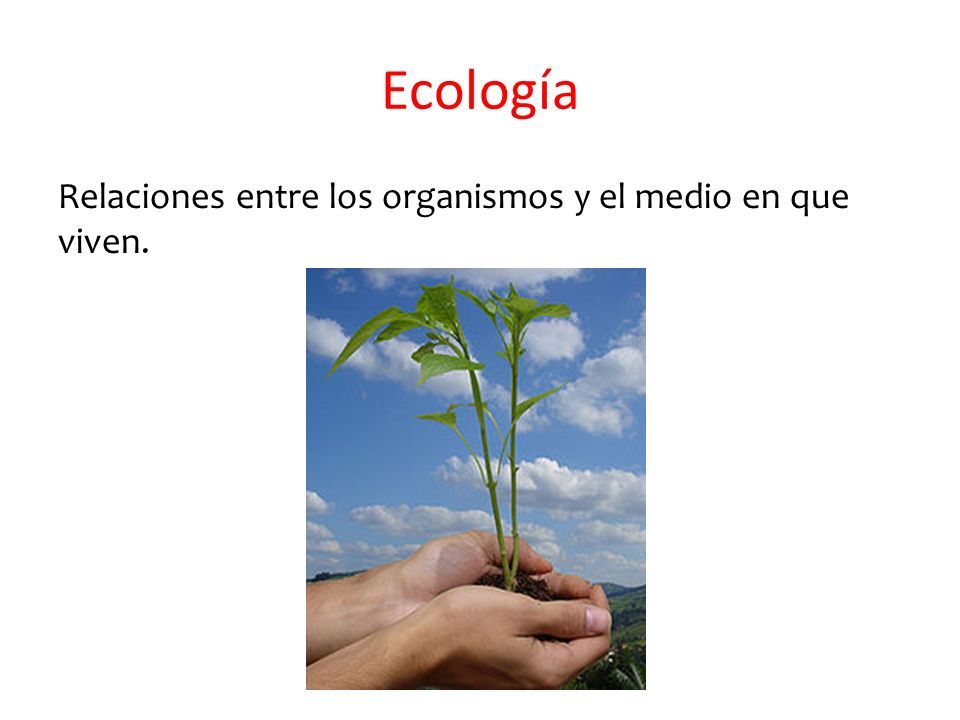 Ecología

Relaciones entre los organismos y el medio en que viven.